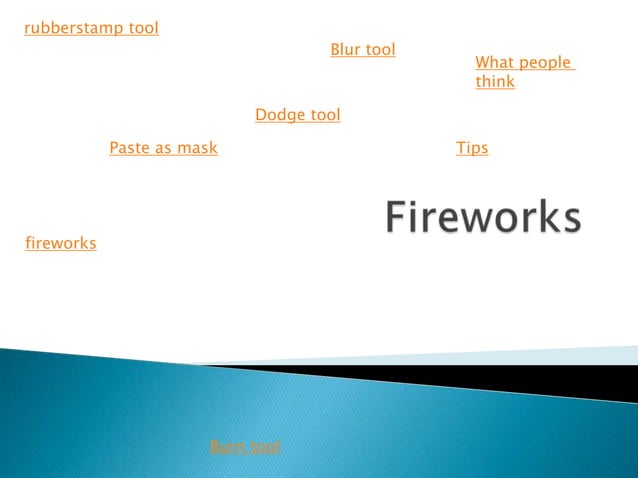 rubberstamp tool

Blur tool

What people think

Dodge tool

Paste as mask

Tips

Fireworks

fireworks

Burn tool